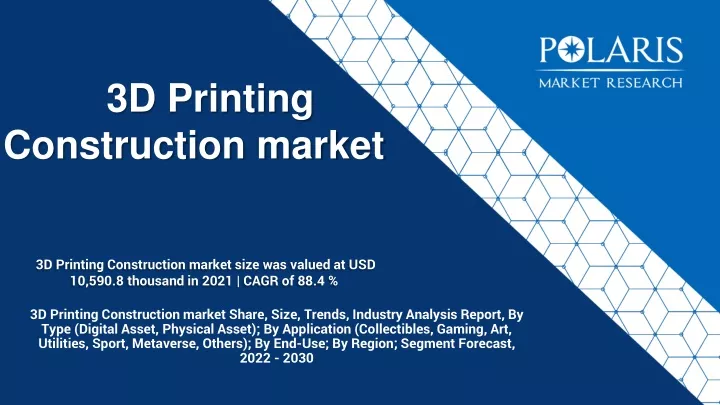 POLARIS
MARKET RESEARCH

3D Printing Construction market

3D Printing Construction market size was valued at USD 10,590.8 thousand in 2021 | CAGR of 88.4 %

3D Printing Construction market Share, Size, Trends, Industry Analysis Report, By Type (Digital Asset, Physical Asset); By Application (Collectibles, Gaming, Art, Utilities, Sport, Metaverse, Others); By End-Use; By Region; Segment Forecast, 2022 - 2030